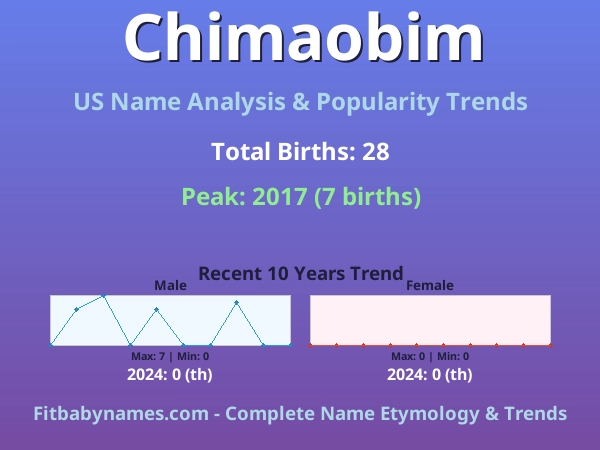 Chimaobim

US Name Analysis & Popularity Trends

Total Births: 28

Peak: 2017 (7 births)

Recent 10 Years Trend

Male

Max: 7 | Min: 0

2024: 0 (th)

Female

Max: 0 | Min: 0

2024: 0 (th)

Fitbabynames.com - Complete Name Etymology & Trends